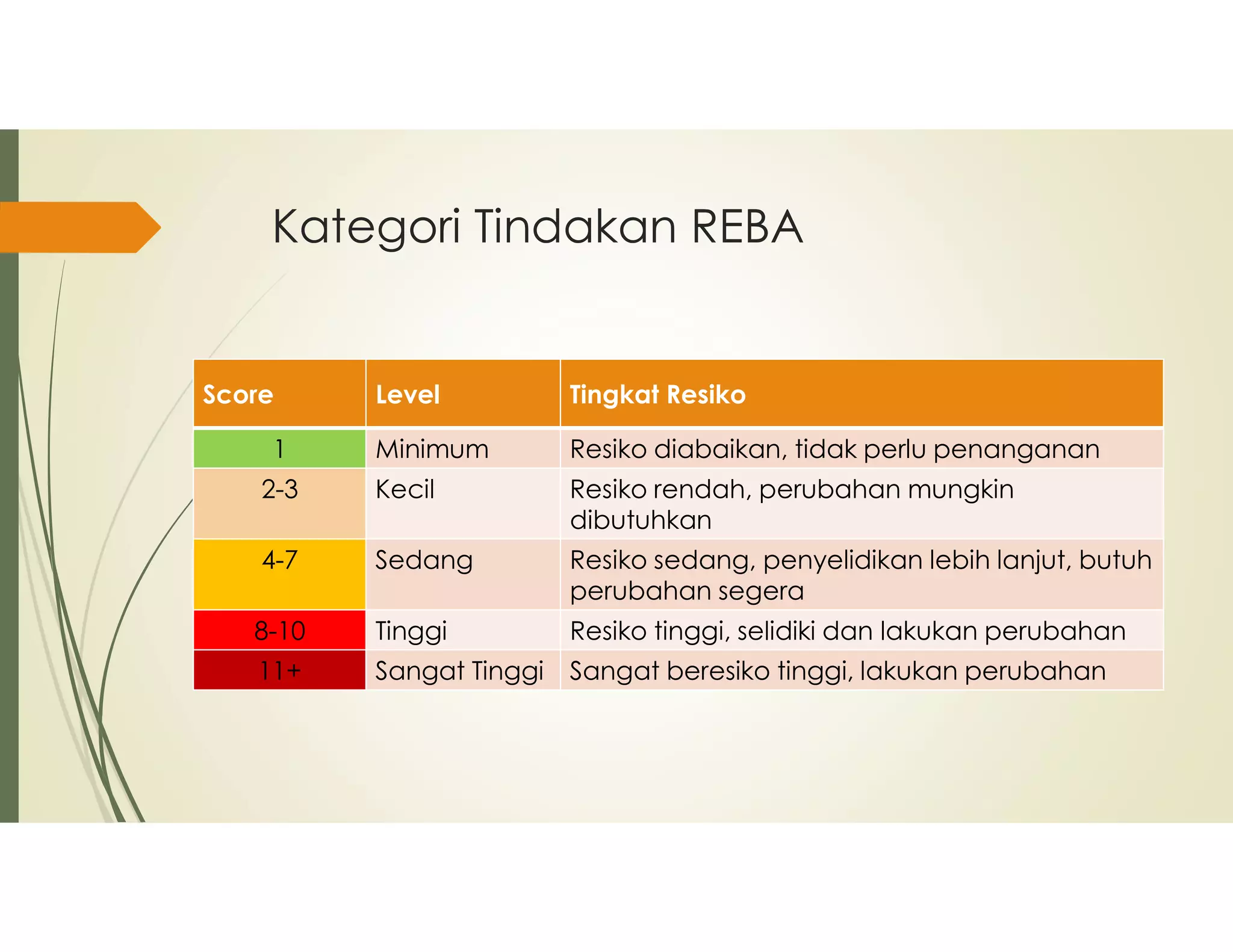 Kategori Tindakan REBA

| Score | Level | Tingkat Resiko |
|---|---|---|
| 1 | Minimum | Resiko diabaikan, tidak perlu penanganan |
| 2-3 | Kecil | Resiko rendah, perubahan mungkin dibutuhkan |
| 4-7 | Sedang | Resiko sedang, penyelidikan lebih lanjut, butuh perubahan segera |
| 8-10 | Tinggi | Resiko tinggi, selidiki dan lakukan perubahan |
| 11+ | Sangat Tinggi | Sangat beresiko tinggi, lakukan perubahan |